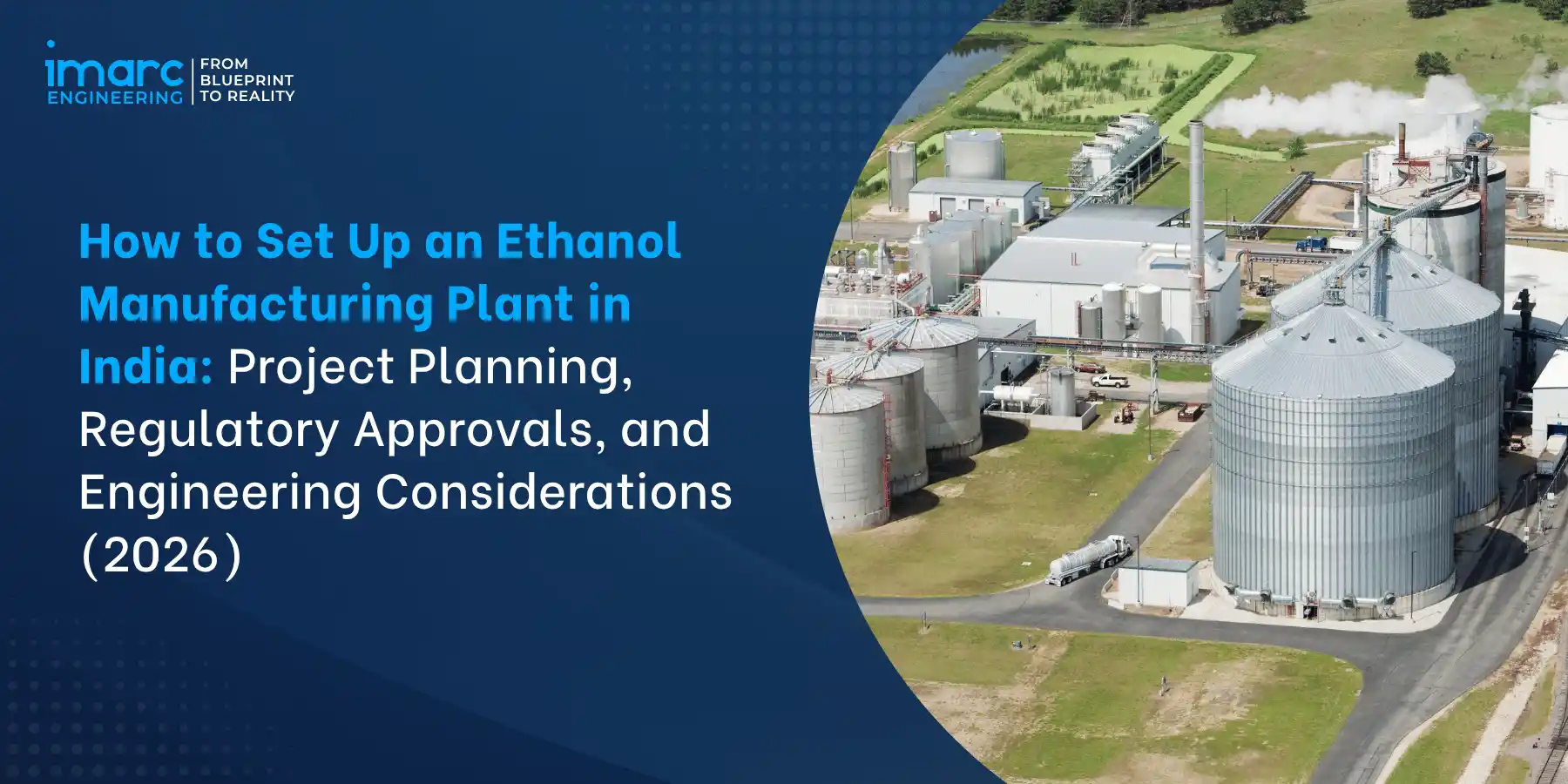 imarc
ENGINEERING
FROM
BLUEPRINT
TO REALITY

How to Set Up an Ethanol Manufacturing Plant in India: Project Planning, Regulatory Approvals, and Engineering Considerations (2026)